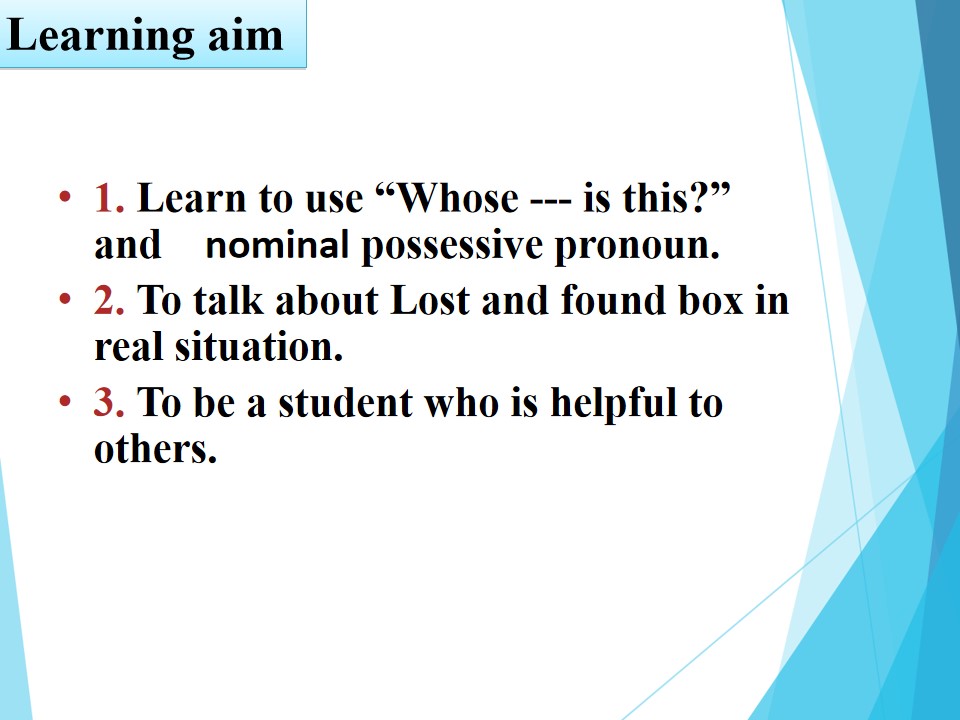 Learning aim

• 1. Learn to use "Whose --- is this?" and nominal possessive pronoun.
• 2. To talk about Lost and found box in real situation.
• 3. To be a student who is helpful to others.